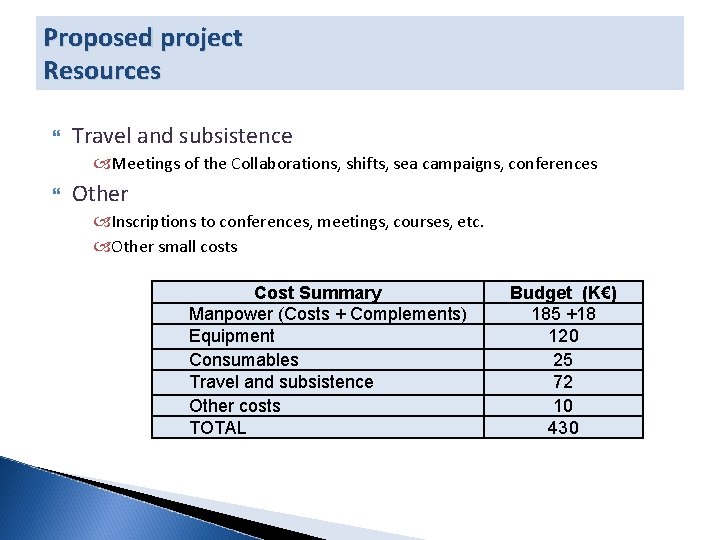 Proposed project
Resources

Travel and subsistence

Meetings of the Collaborations, shifts, sea campaigns, conferences

Other

Inscriptions to conferences, meetings, courses, etc.

Other small costs

| Cost Summary | Budget (K€) |
|---|---|
| Manpower (Costs + Complements) | 185 +18 |
| Equipment | 120 |
| Consumables | 25 |
| Travel and subsistence | 72 |
| Other costs | 10 |
| TOTAL | 430 |